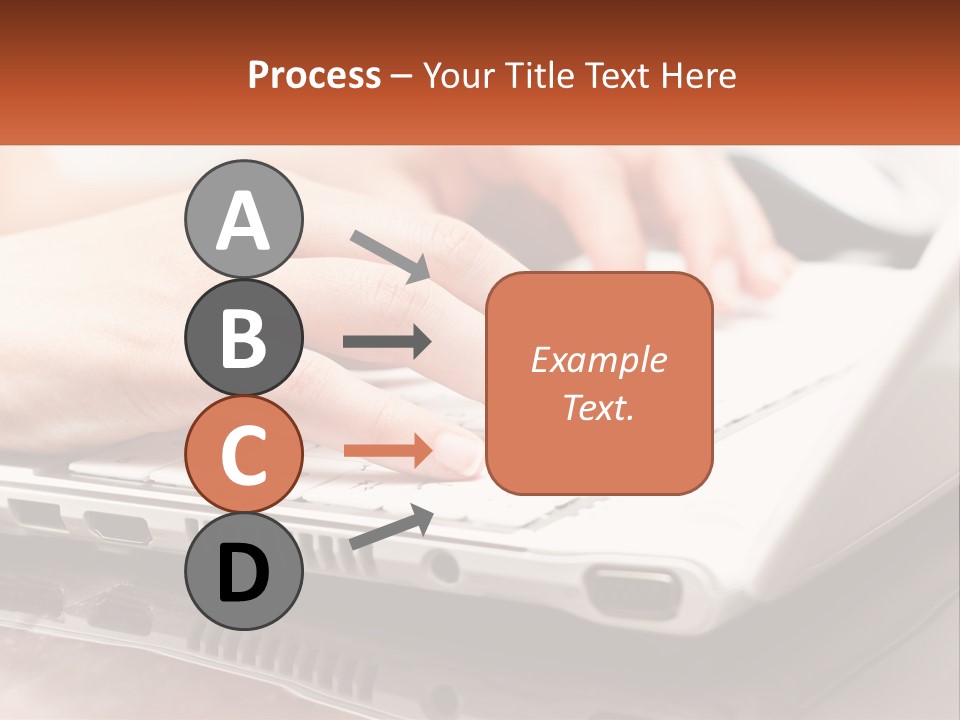 Process – Your Title Text Here

A

B

C

D

Example Text.